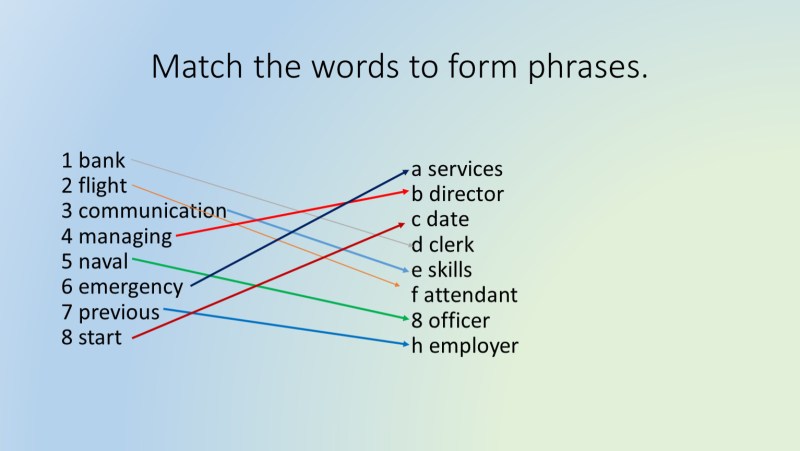 Match the words to form phrases.

1 bank
2 flight
3 communication
4 managing
5 naval
6 emergency
7 previous
8 start

a services
b director
c date
d clerk
e skills
f attendant
8 officer
h employer